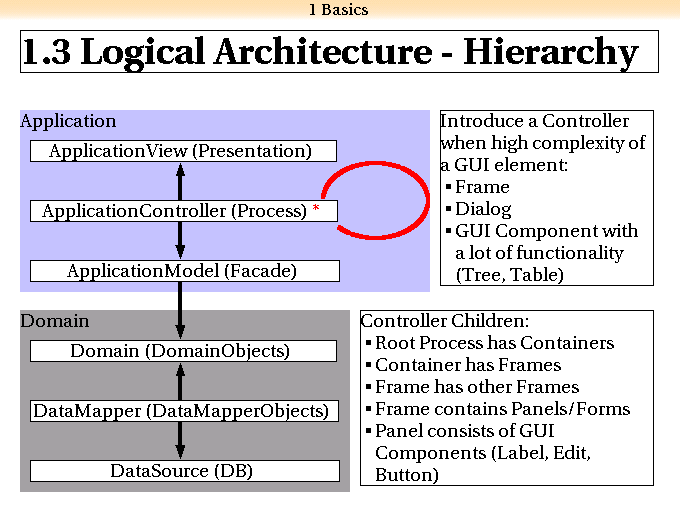 1 Basics

1.3 Logical Architecture - Hierarchy

Application

ApplicationView (Presentation)

ApplicationController (Process) *

ApplicationModel (Facade)

Domain

Domain (DomainObjects)

DataMapper (DataMapperObjects)

DataSource (DB)

Introduce a Controller when high complexity of a GUI element:
▪ Frame
▪ Dialog
▪ GUI Component with a lot of functionality (Tree, Table)

Controller Children:
▪ Root Process has Containers
▪ Container has Frames
▪ Frame has other Frames
▪ Frame contains Panels/Forms
▪ Panel consists of GUI Components (Label, Edit, Button)